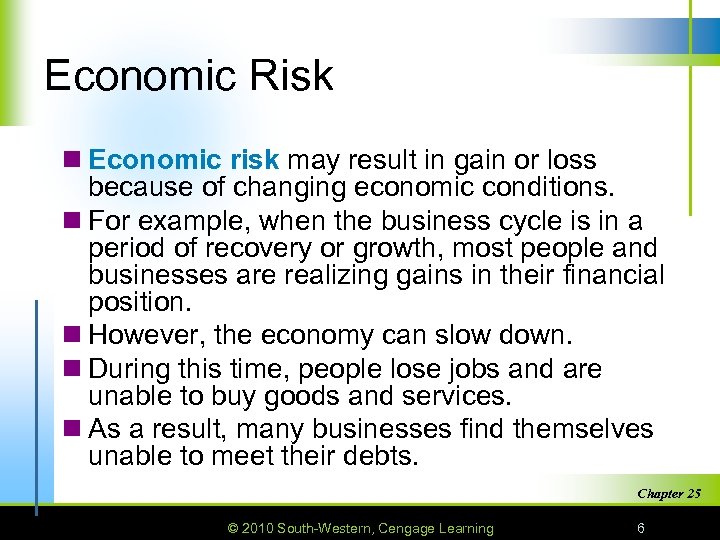 Economic Risk

Economic risk may result in gain or loss because of changing economic conditions.

For example, when the business cycle is in a period of recovery or growth, most people and businesses are realizing gains in their financial position.

However, the economy can slow down.

During this time, people lose jobs and are unable to buy goods and services.

As a result, many businesses find themselves unable to meet their debts.

Chapter 25

© 2010 South-Western, Cengage Learning

6